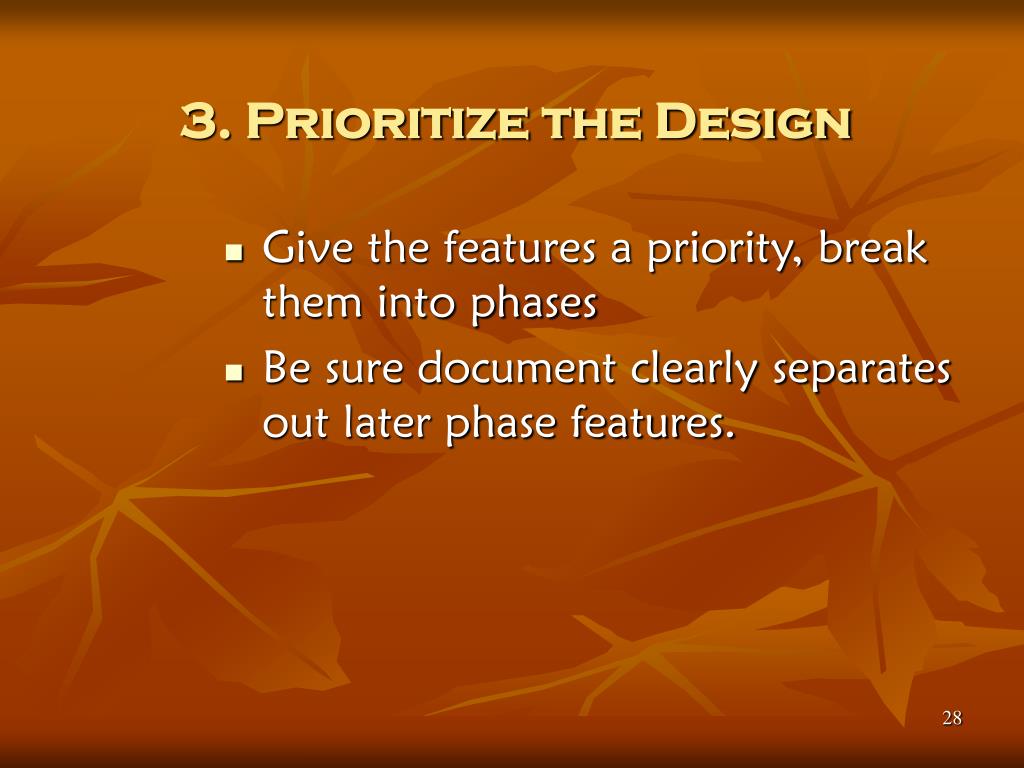 3. Prioritize the Design

- Give the features a priority, break them into phases
- Be sure document clearly separates out later phase features.

28